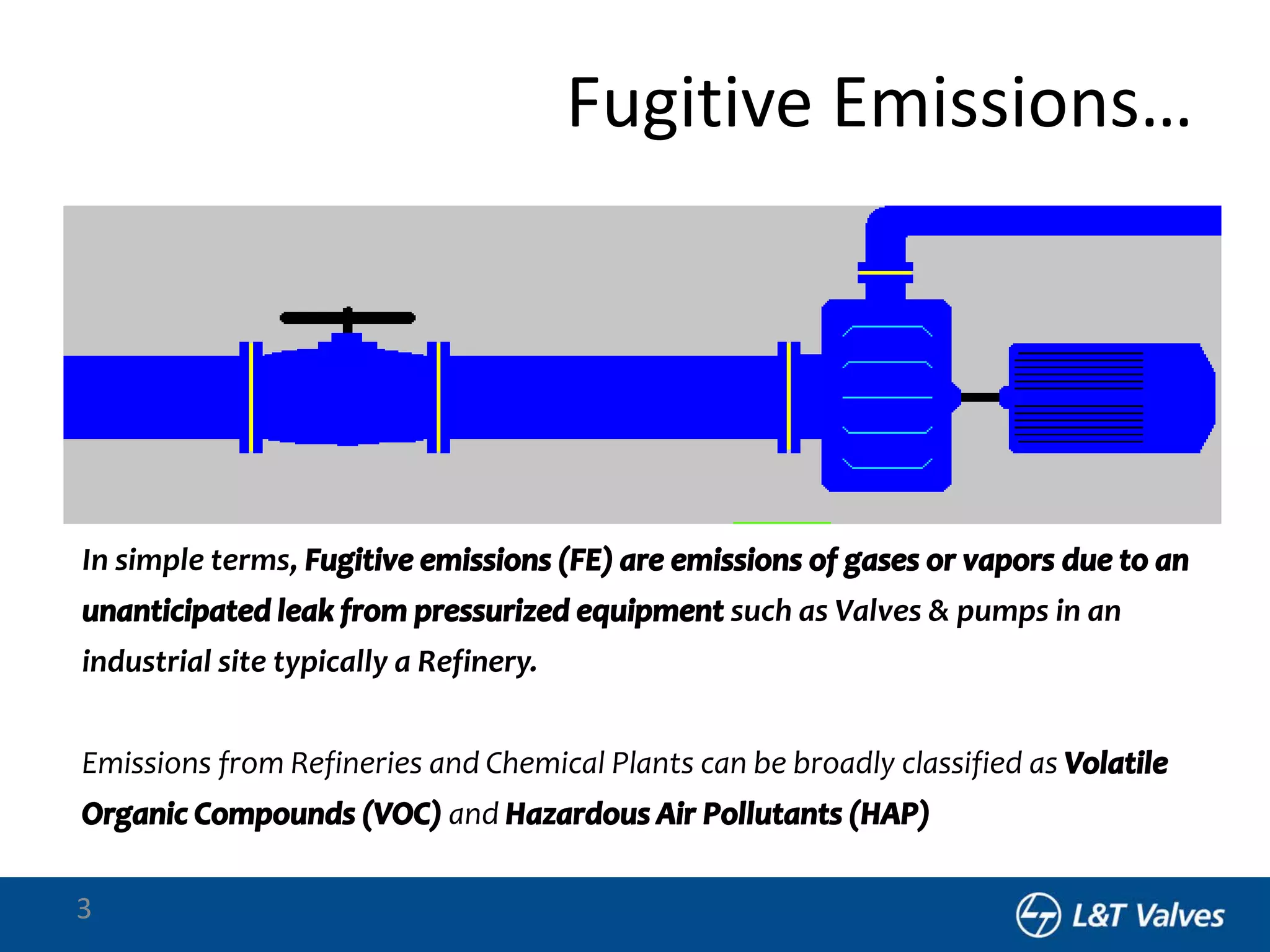 Fugitive Emissions…

In simple terms, Fugitive emissions (FE) are emissions of gases or vapors due to an unanticipated leak from pressurized equipment such as Valves & pumps in an industrial site typically a Refinery.

Emissions from Refineries and Chemical Plants can be broadly classified as Volatile Organic Compounds (VOC) and Hazardous Air Pollutants (HAP)

3

L&T Valves